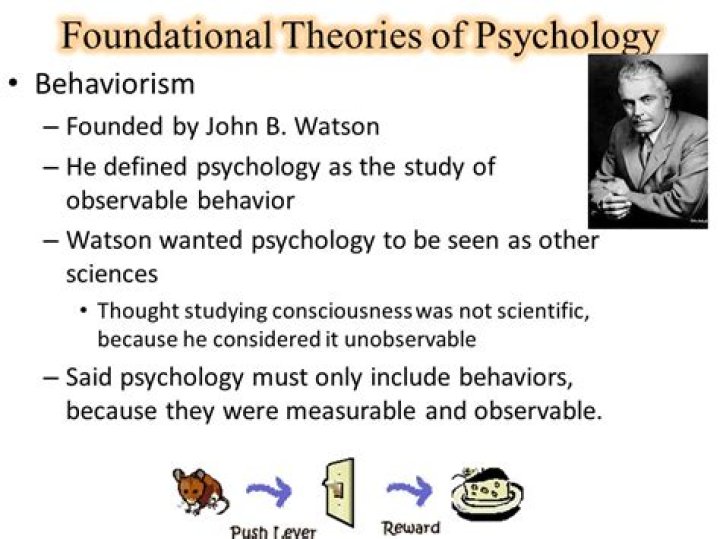 Foundational Theories of Psychology

• Behaviorism
– Founded by John B. Watson
– He defined psychology as the study of observable behavior
– Watson wanted psychology to be seen as other sciences
• Thought studying consciousness was not scientific, because he considered it unobservable
– Said psychology must only include behaviors, because they were measurable and observable.

Push Lever
Reward